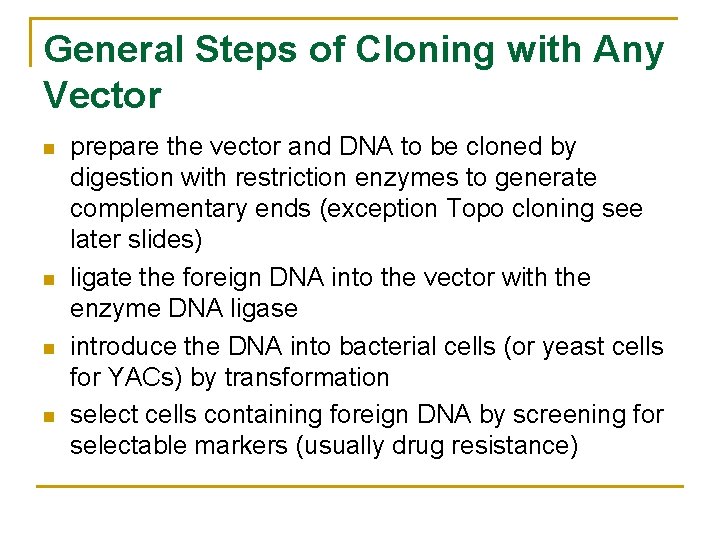 General Steps of Cloning with Any Vector

- prepare the vector and DNA to be cloned by digestion with restriction enzymes to generate complementary ends (exception Topo cloning see later slides)
- ligate the foreign DNA into the vector with the enzyme DNA ligase
- introduce the DNA into bacterial cells (or yeast cells for YACs) by transformation
- select cells containing foreign DNA by screening for selectable markers (usually drug resistance)